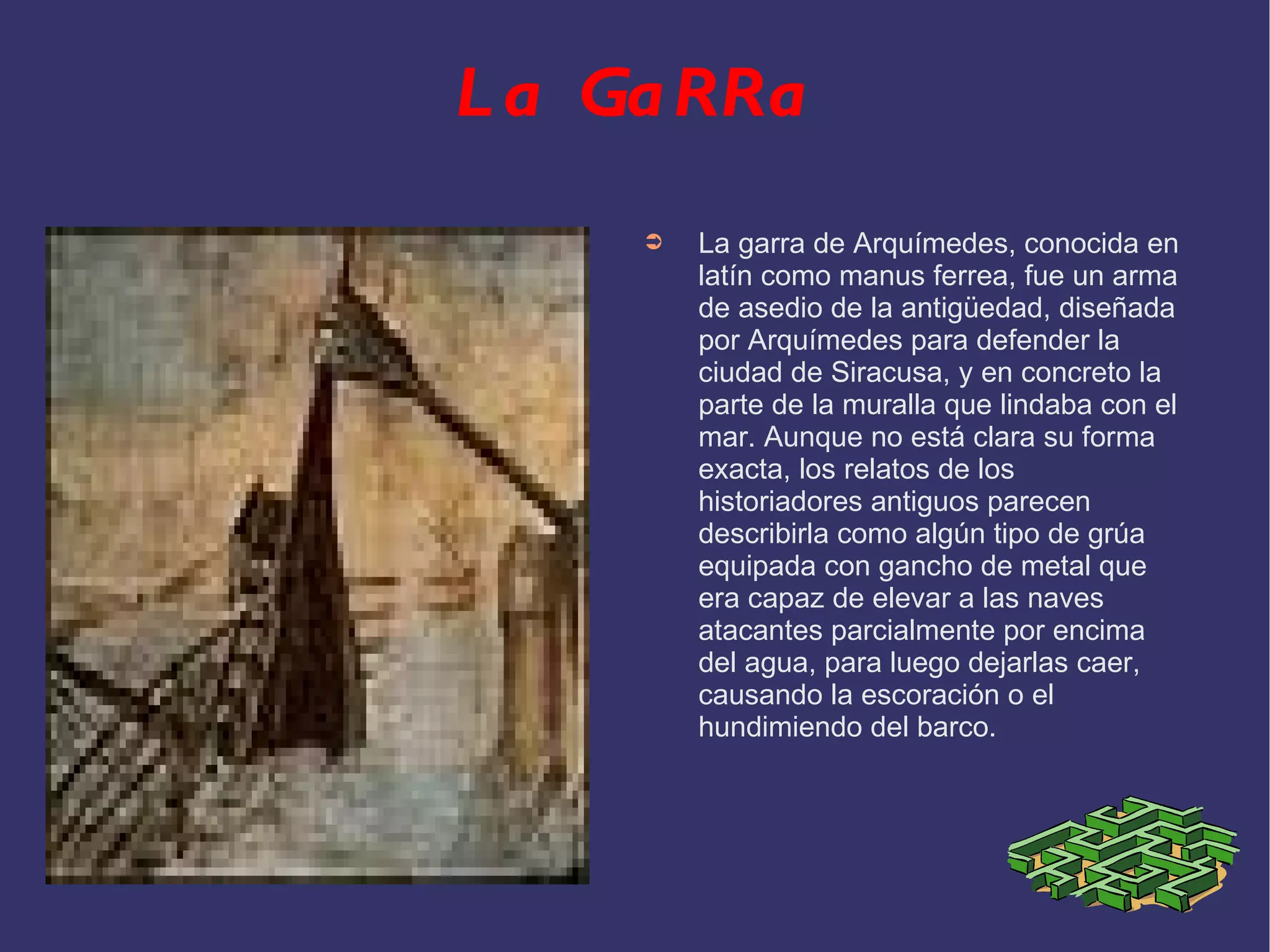 La GaRRa

➲ La garra de Arquímedes, conocida en latín como manus ferrea, fue un arma de asedio de la antigüedad, diseñada por Arquímedes para defender la ciudad de Siracusa, y en concreto la parte de la muralla que lindaba con el mar. Aunque no está clara su forma exacta, los relatos de los historiadores antiguos parecen describirla como algún tipo de grúa equipada con gancho de metal que era capaz de elevar a las naves atacantes parcialmente por encima del agua, para luego dejarlas caer, causando la escoración o el hundimiendo del barco.